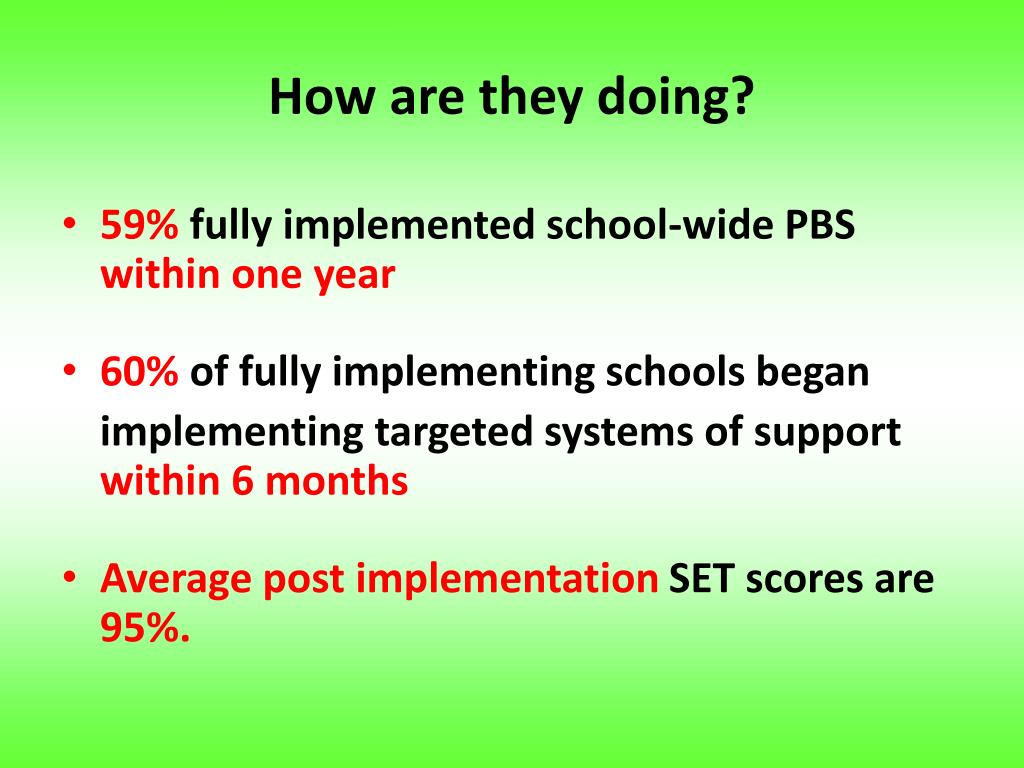 How are they doing?

• 59% fully implemented school-wide PBS within one year

• 60% of fully implementing schools began implementing targeted systems of support within 6 months

• Average post implementation SET scores are 95%.